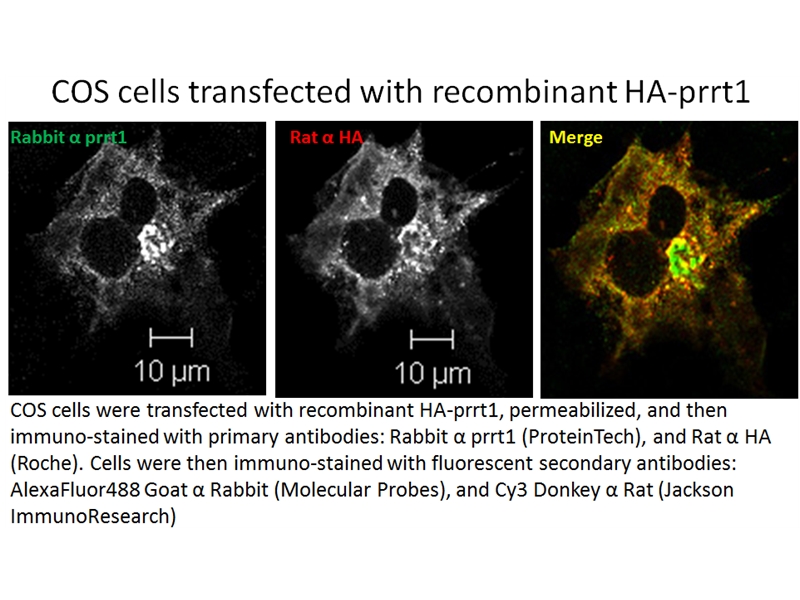 COS cells transfected with recombinant HA-prrt1

Rabbit α prrt1

10 µm

Rat α HA

10 µm

Merge

COS cells were transfected with recombinant HA-prrt1, permeabilized, and then immuno-stained with primary antibodies: Rabbit α prrt1 (ProteinTech), and Rat α HA (Roche). Cells were then immuno-stained with fluorescent secondary antibodies: AlexaFluor488 Goat α Rabbit (Molecular Probes), and Cy3 Donkey α Rat (Jackson ImmunoResearch)